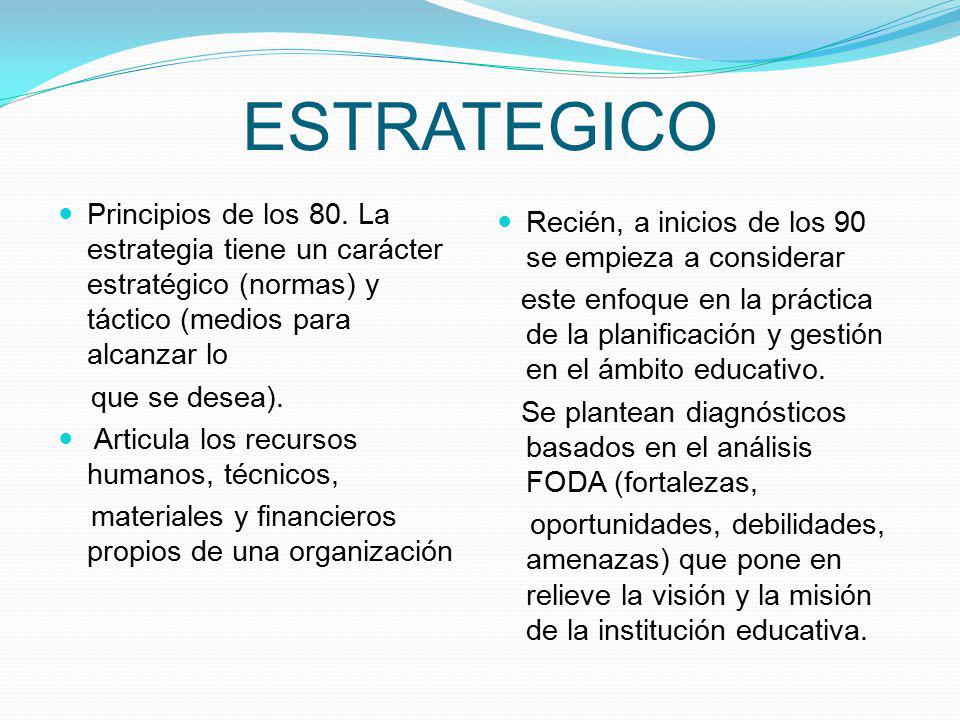 ESTRATEGICO

Principios de los 80. La estrategia tiene un carácter estratégico (normas) y táctico (medios para alcanzar lo

que se desea).

Articula los recursos humanos, técnicos,

materiales y financieros propios de una organización

Recién, a inicios de los 90 se empieza a considerar

este enfoque en la práctica de la planificación y gestión en el ámbito educativo.

Se plantean diagnósticos basados en el análisis FODA (fortalezas,

oportunidades, debilidades, amenazas) que pone en relieve la visión y la misión de la institución educativa.